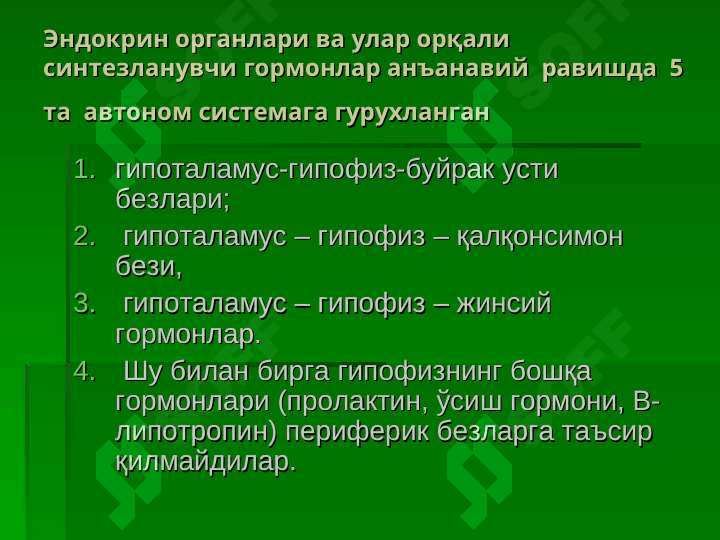 Эндокрин органлари ва улар орқали синтезланувчи гормонлар анъанавий равишда 5 та автоном системага гурухланган

1. гипоталамус-гипофиз-буйрак усти безлари;
2. гипоталамус – гипофиз – қалқонсимон бези,
3. гипоталамус – гипофиз – жинсий гормонлар.
4. Шу билан бирга гипофизнинг бошқа гормонлари (пролактин, ўсиш гормони, В-липотропин) периферик безларга таъсир қилмайдилар.